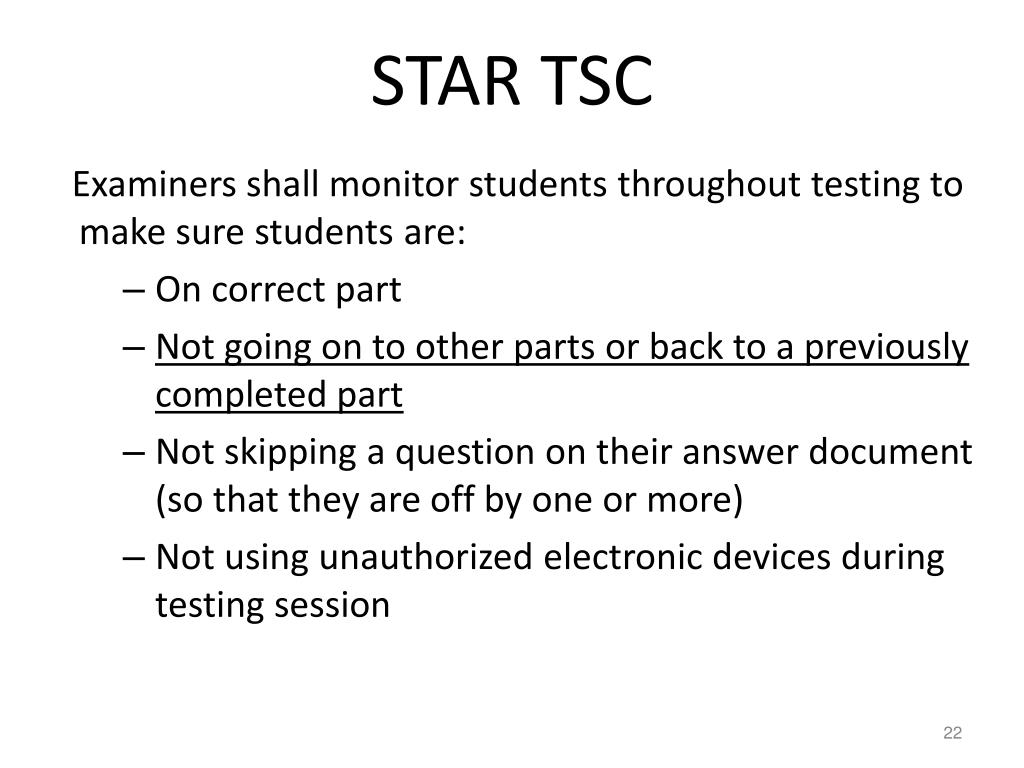 STAR TSC

Examiners shall monitor students throughout testing to make sure students are:

– On correct part
– Not going on to other parts or back to a previously completed part
– Not skipping a question on their answer document (so that they are off by one or more)
– Not using unauthorized electronic devices during testing session

22